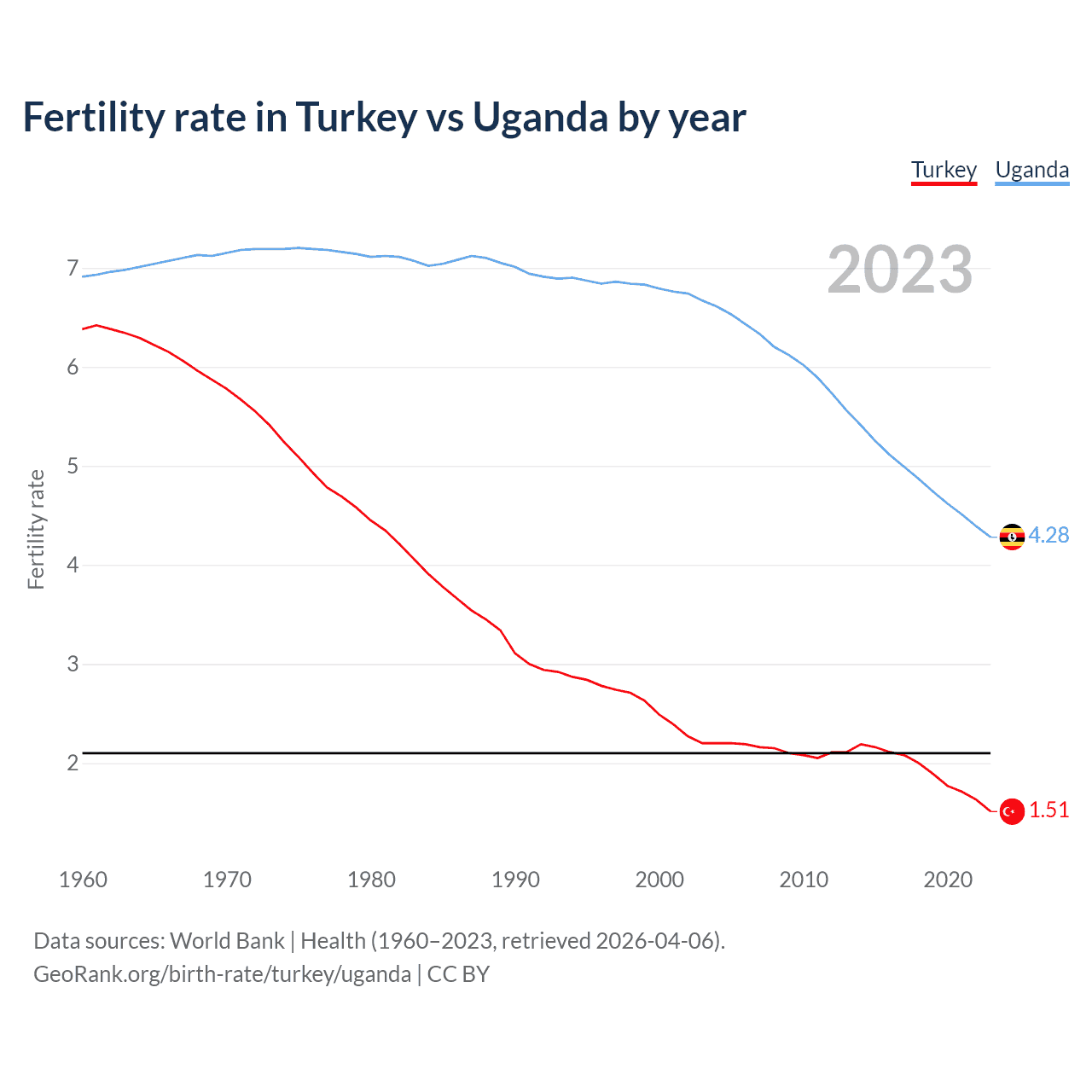 Fertility rate in Turkey vs Uganda by year

Turkey Uganda

2023

Fertility rate

7
6
5
4
3
2

4.28
1.51

1960 1970 1980 1990 2000 2010 2020

Data sources: World Bank | Health (1960–2023, retrieved 2026-04-06).
GeoRank.org/birth-rate/turkey/uganda | CC BY